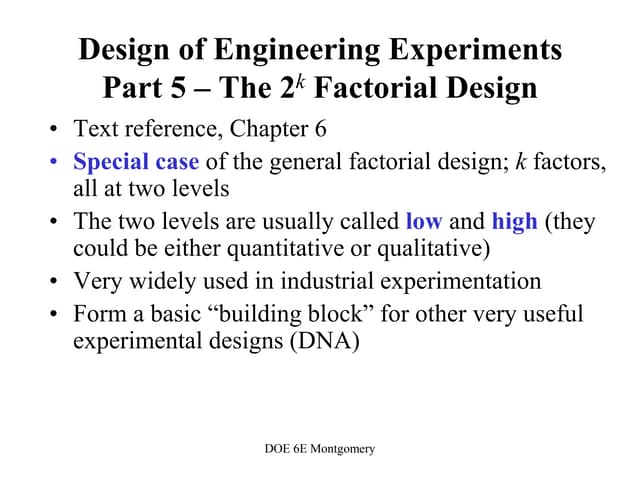 Design of Engineering Experiments
Part 5 – The $2^k$ Factorial Design

• Text reference, Chapter 6
• Special case of the general factorial design; $k$ factors, all at two levels
• The two levels are usually called low and high (they could be either quantitative or qualitative)
• Very widely used in industrial experimentation
• Form a basic “building block” for other very useful experimental designs (DNA)

DOE 6E Montgomery